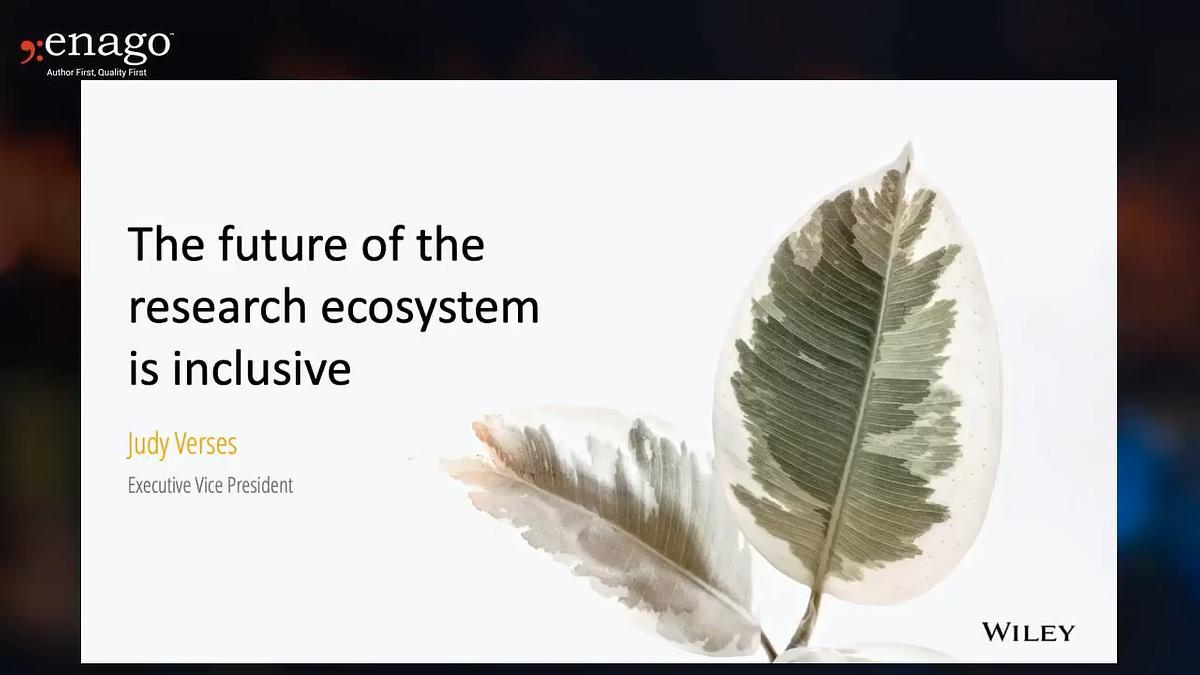 enago
Author First, Quality First

The future of the research ecosystem is inclusive

Judy Verses

Executive Vice President

WILEY